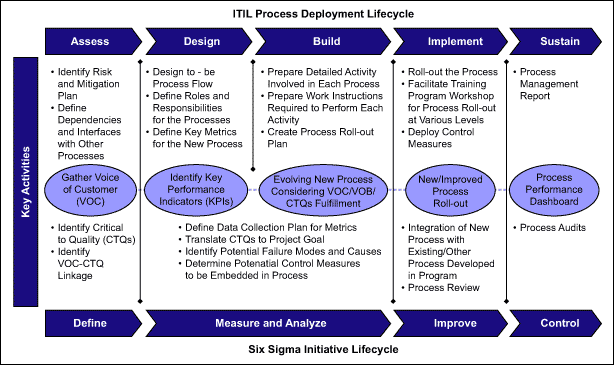 ITIL Process Deployment Lifecycle

Assess

Design

Build

Implement

Sustain

Key Activities

• Identify Risk and Mitigation Plan
• Define Dependencies and Interfaces with Other Processes

• Design to - be Process Flow
• Define Roles and Responsibilities for the Processes
• Define Key Metrics for the New Process

• Prepare Detailed Activity Involved in Each Process
• Prepare Work Instructions Required to Perform Each Activity
• Create Process Roll-out Plan

• Roll-out the Process
• Facilitate Training Program Workshop for Process Roll-out at Various Levels
• Deploy Control Measures

• Process Management Report

Gather Voice of Customer (VOC)

Identify Key Performance Indicators (KPIs)

Evolving New Process Considering VOC/VOB/ CTQs Fulfillment

New/Improved Process Roll-out

Process Performance Dashboard

• Identify Critical to Quality (CTQs)
• Identify VOC-CTQ Linkage

• Define Data Collection Plan for Metrics
• Translate CTQs to Project Goal
• Identify Potential Failure Modes and Causes
• Determine Potenatial Control Measures to be Embedded in Process

• Integration of New Process with Existing/Other Process Developed in Program
• Process Review

• Process Audits

Define

Measure and Analyze

Improve

Control

Six Sigma Initiative Lifecycle